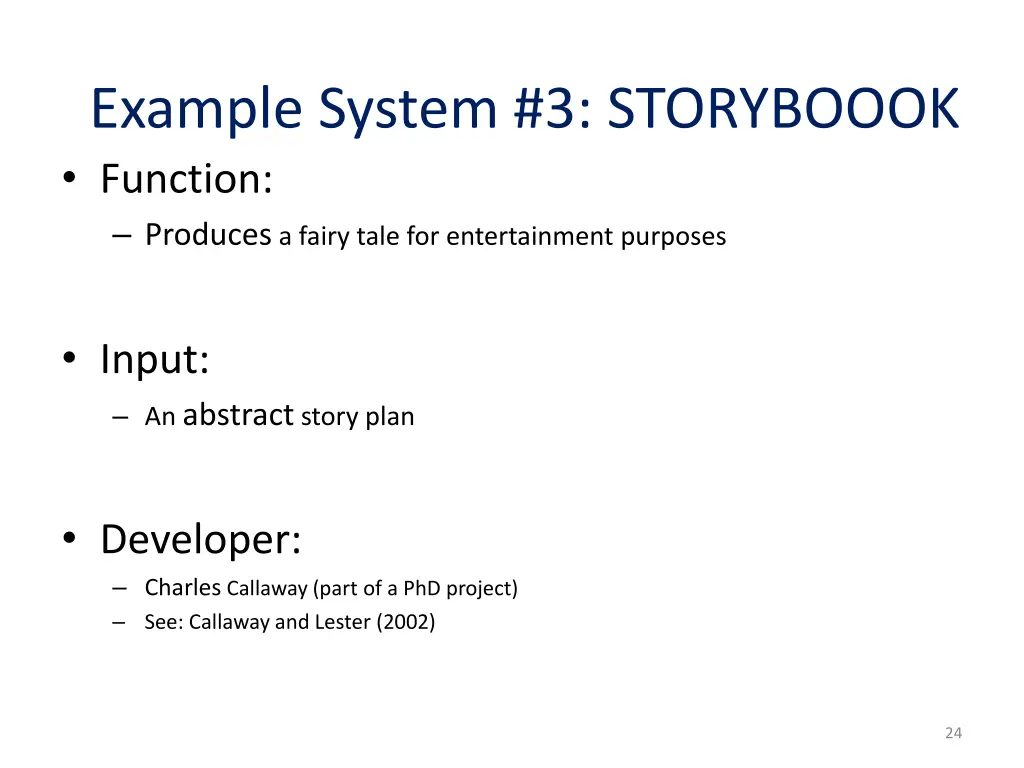 Example System #3: STORYBOOOK

• Function:
– Produces a fairy tale for entertainment purposes

• Input:
– An abstract story plan

• Developer:
– Charles Callaway (part of a PhD project)
– See: Callaway and Lester (2002)

24